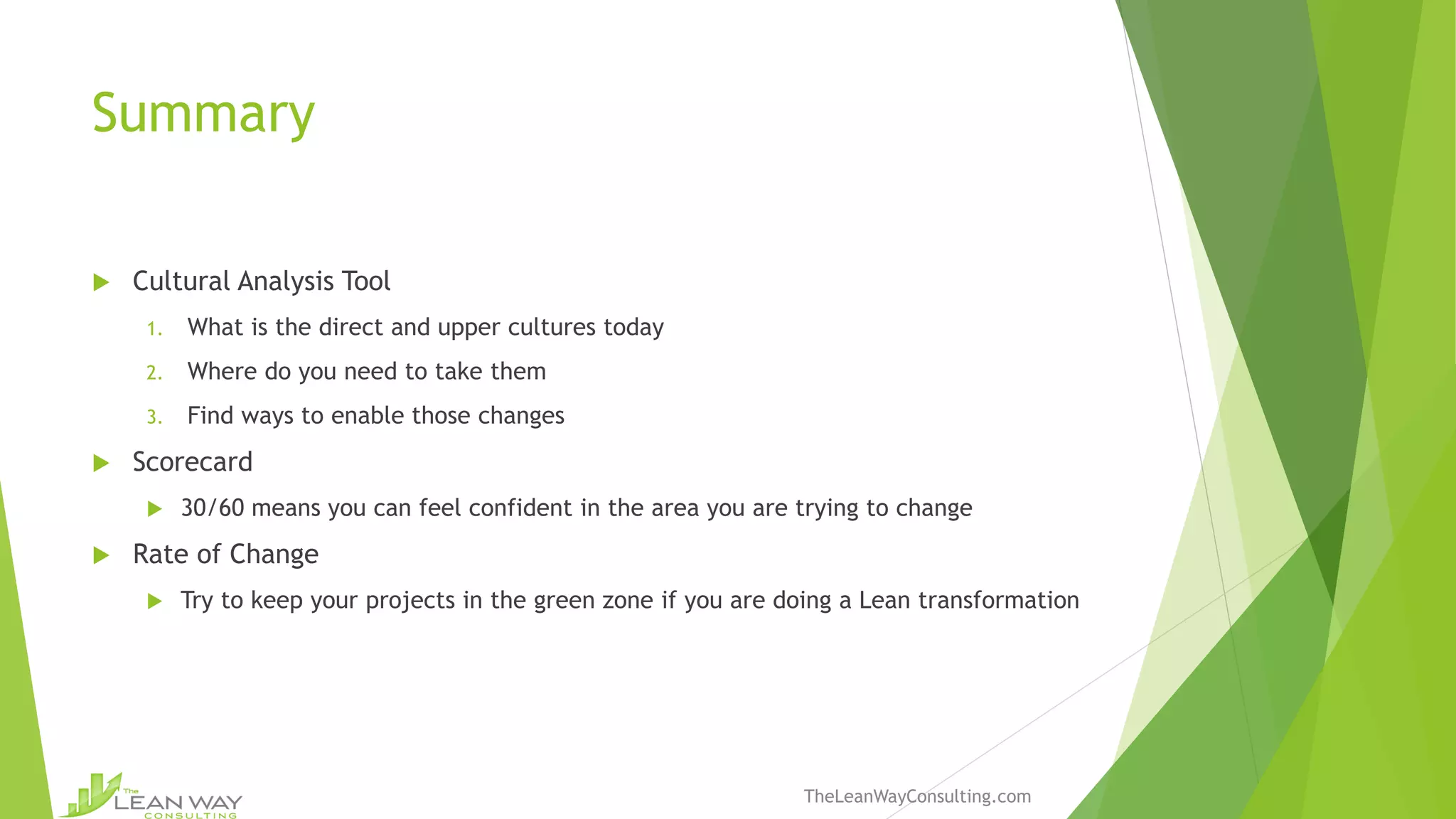 Summary

Cultural Analysis Tool

1. What is the direct and upper cultures today
2. Where do you need to take them
3. Find ways to enable those changes

Scorecard

30/60 means you can feel confident in the area you are trying to change

Rate of Change

Try to keep your projects in the green zone if you are doing a Lean transformation

The LEAN WAY CONSULTING

TheLeanWayConsulting.com